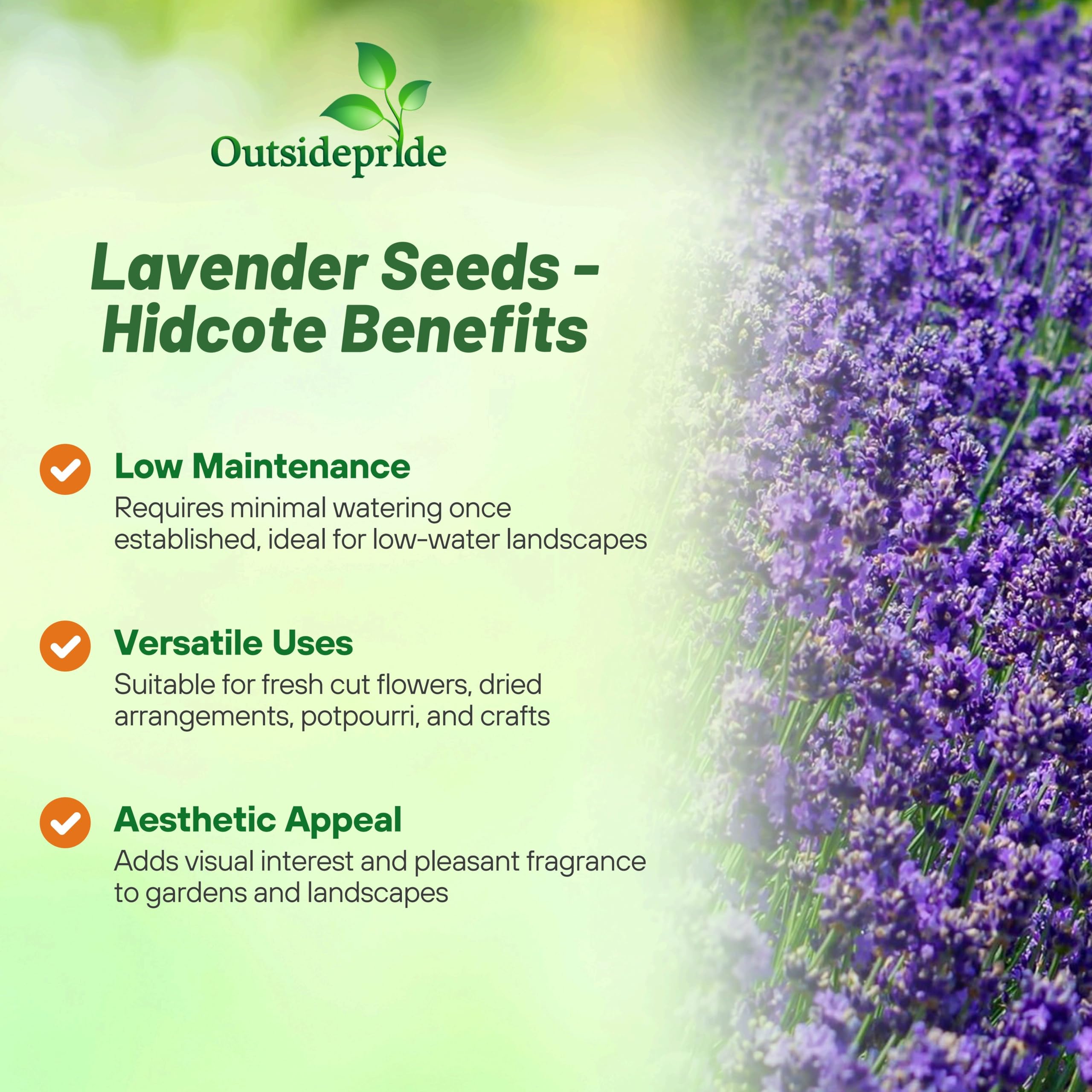 Outsidepride

Lavender Seeds - Hidcote Benefits

Low Maintenance
Requires minimal watering once established, ideal for low-water landscapes

Versatile Uses
Suitable for fresh cut flowers, dried arrangements, potpourri, and crafts

Aesthetic Appeal
Adds visual interest and pleasant fragrance to gardens and landscapes